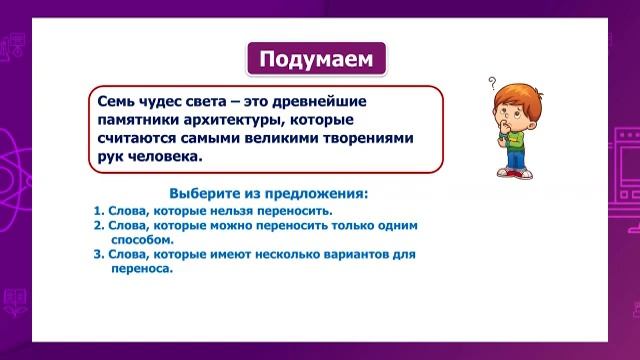 Подумаем

Семь чудес света – это древнейшие памятники архитектуры, которые считаются самыми великими творениями рук человека.

?

Выберите из предложения:
1. Слова, которые нельзя переносить.
2. Слова, которые можно переносить только одним способом.
3. Слова, которые имеют несколько вариантов для переноса.